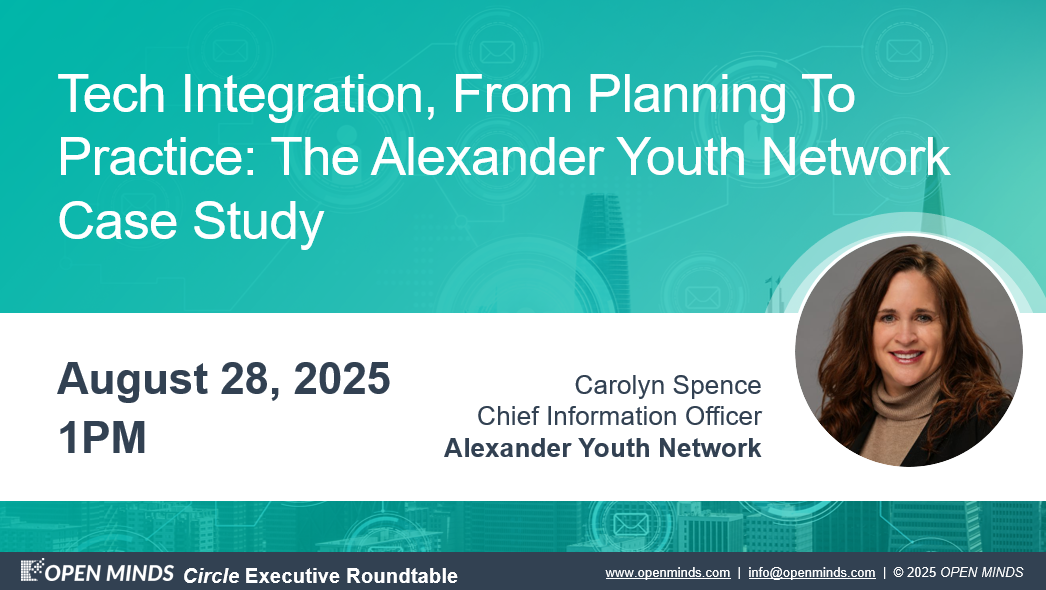 Tech Integration, From Planning To Practice: The Alexander Youth Network Case Study

August 28, 2025
1PM

Carolyn Spence
Chief Information Officer
Alexander Youth Network

OPEN MINDS Circle Executive Roundtable

www.openminds.com | info@openminds.com | © 2025 OPEN MINDS